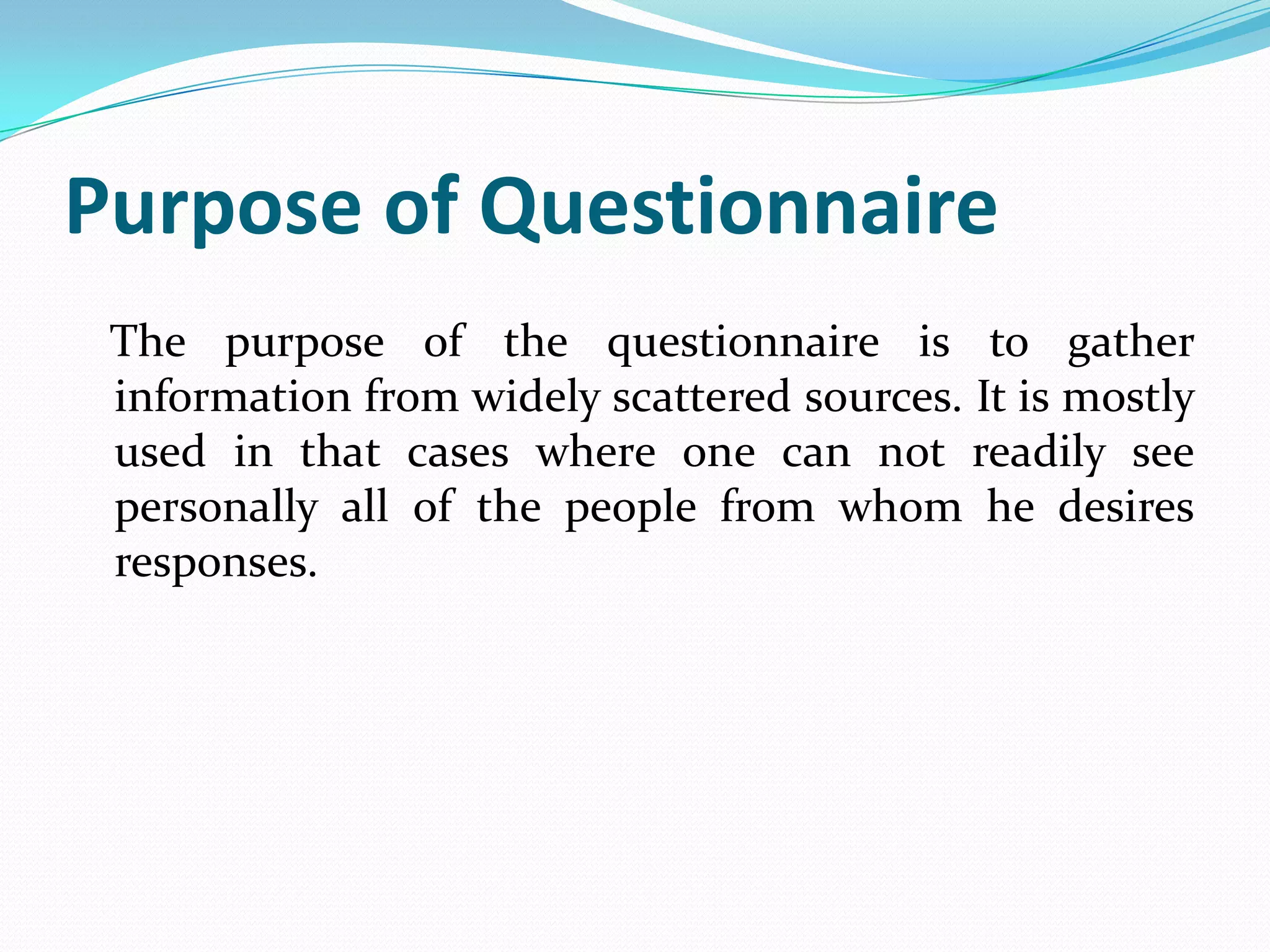 Purpose of Questionnaire

The purpose of the questionnaire is to gather information from widely scattered sources. It is mostly used in that cases where one can not readily see personally all of the people from whom he desires responses.